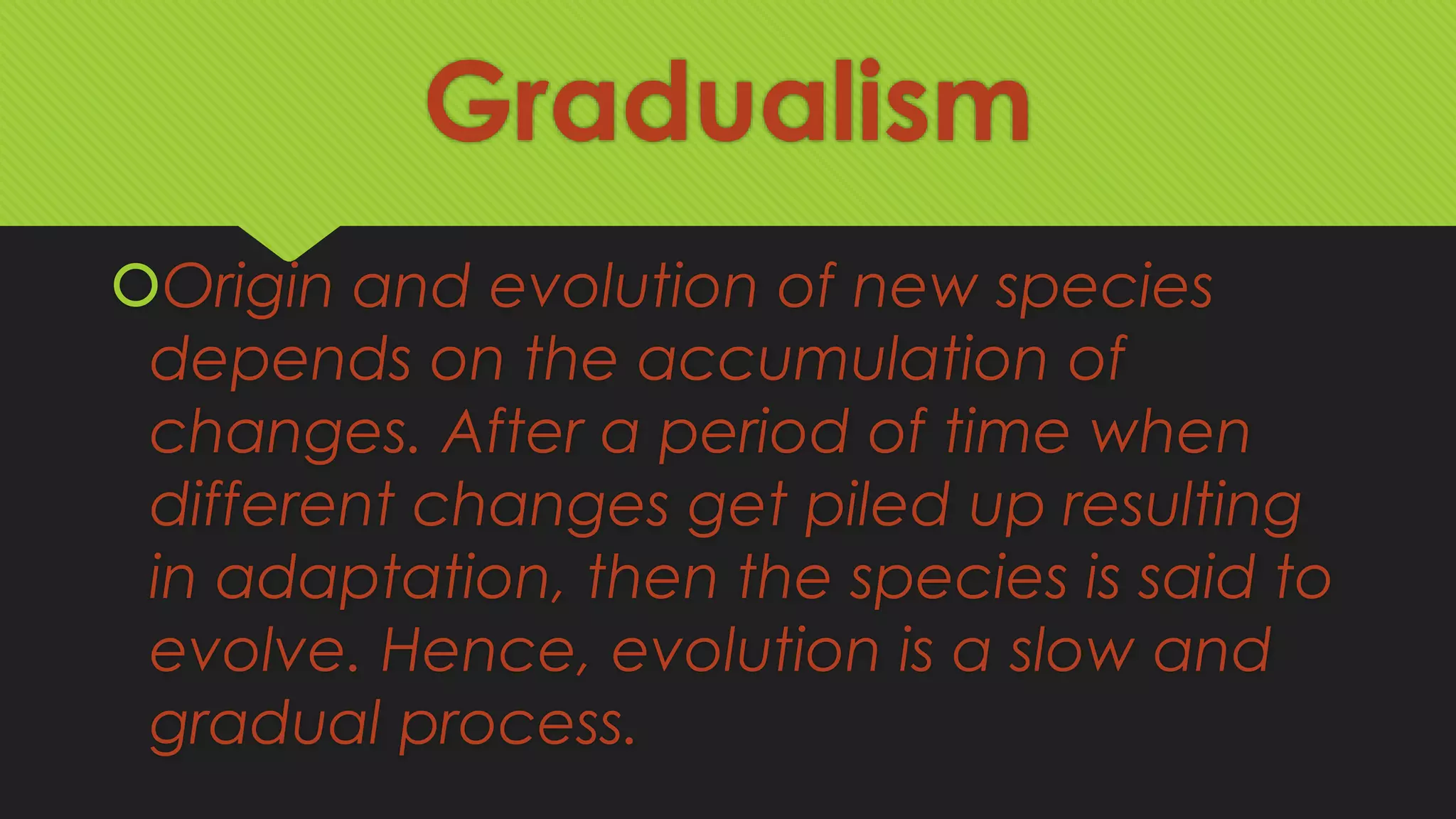 Gradualism

Origin and evolution of new species depends on the accumulation of changes. After a period of time when different changes get piled up resulting in adaptation, then the species is said to evolve. Hence, evolution is a slow and gradual process.